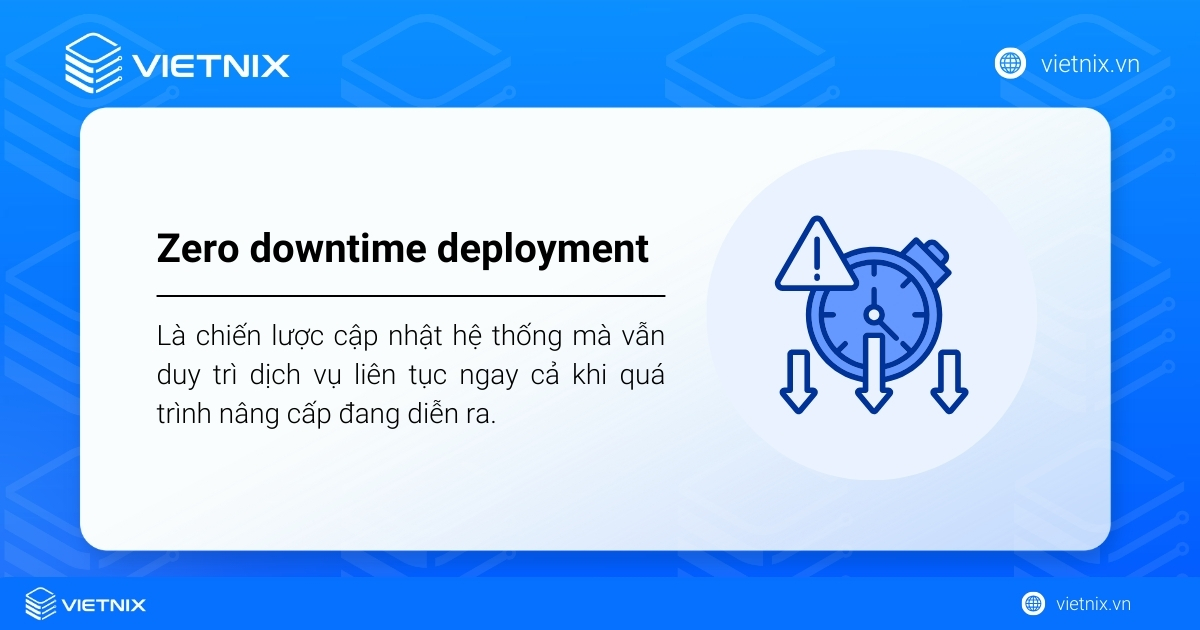 VIETNIX

vietnix.vn

Zero downtime deployment

Là chiến lược cập nhật hệ thống mà vẫn duy trì dịch vụ liên tục ngay cả khi quá trình nâng cấp đang diễn ra.

VIETNIX

vietnix.vn